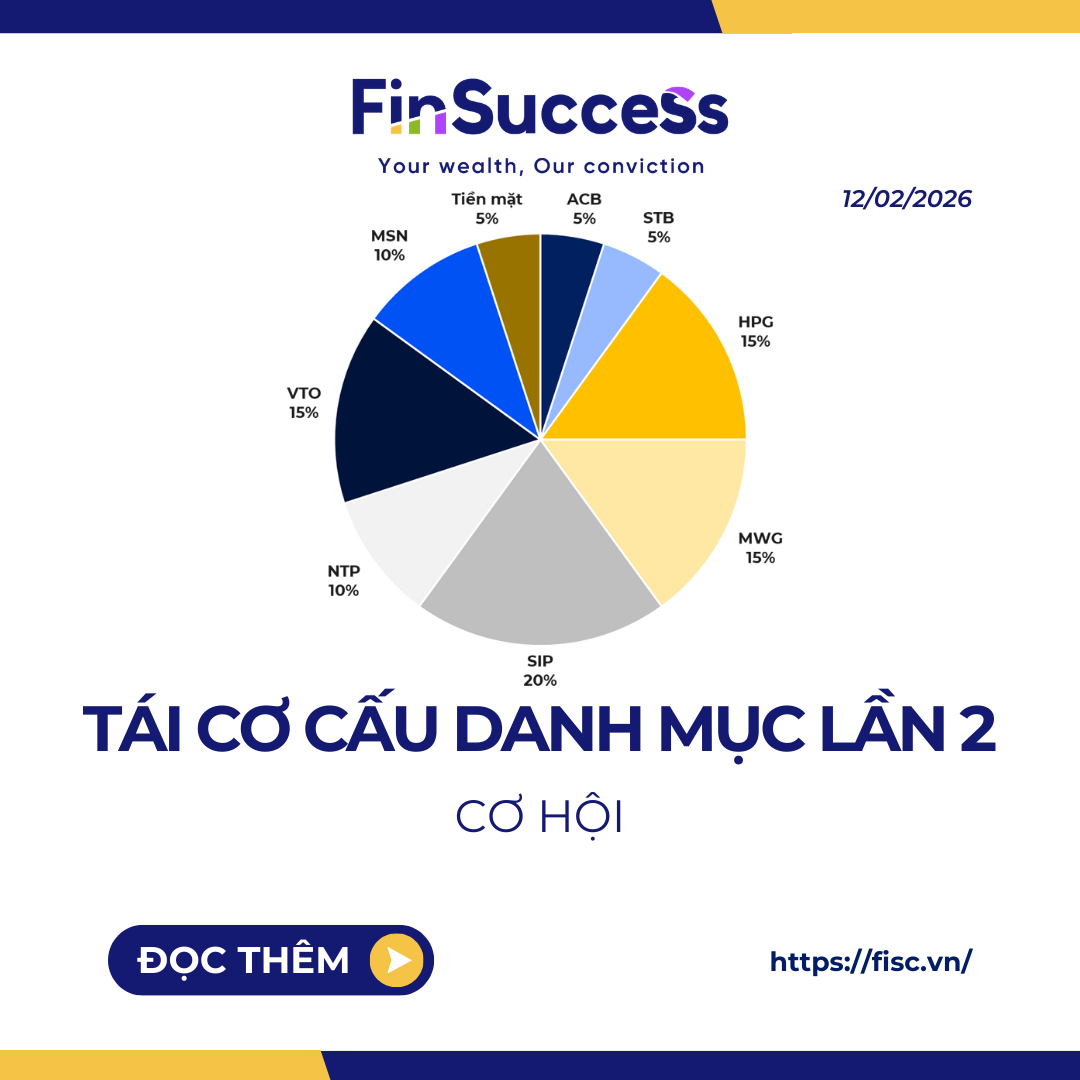 FinSuccess
Your wealth, Our conviction

12/02/2026

Tiền mặt
5%
ACB
5%
STB
5%
HPG
15%
MWG
15%
SIP
20%
NTP
10%
VTO
15%
MSN
10%

TÁI CƠ CẤU DANH MỤC LẦN 2
CƠ HỘI

ĐỌC THÊM

https://fisc.vn/